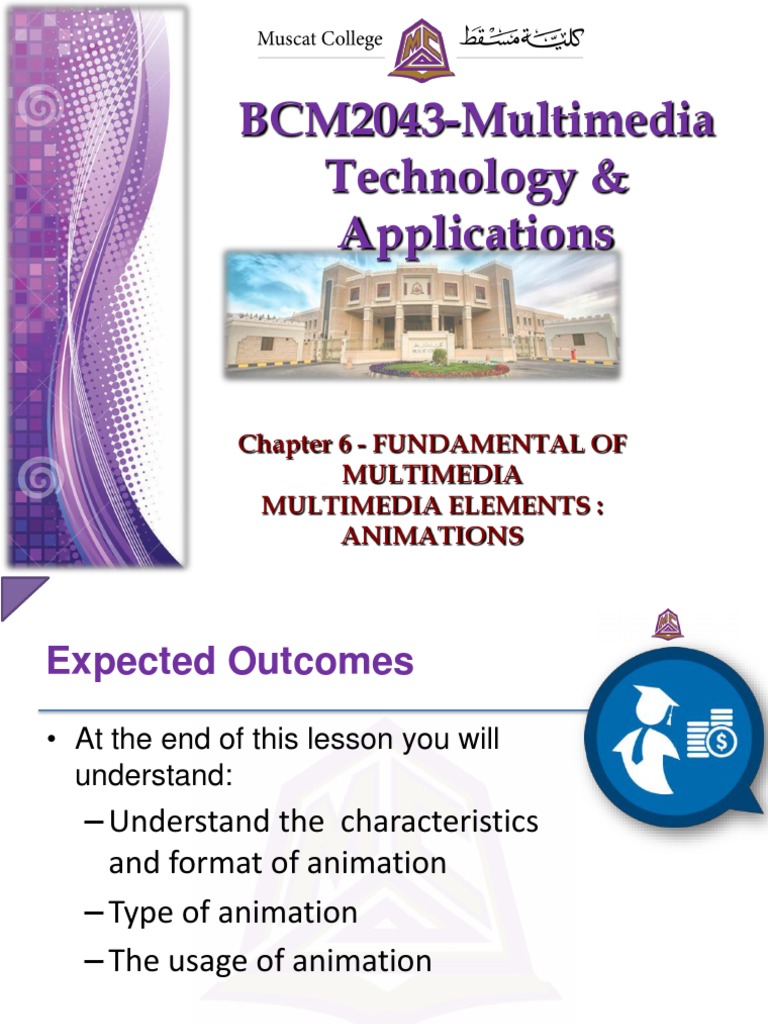 Muscat College كلية مسقط

BCM2043-Multimedia Technology & Applications

Chapter 6 - FUNDAMENTAL OF MULTIMEDIA
MULTIMEDIA ELEMENTS : ANIMATIONS

Expected Outcomes

• At the end of this lesson you will understand:
– Understand the characteristics and format of animation
– Type of animation
– The usage of animation